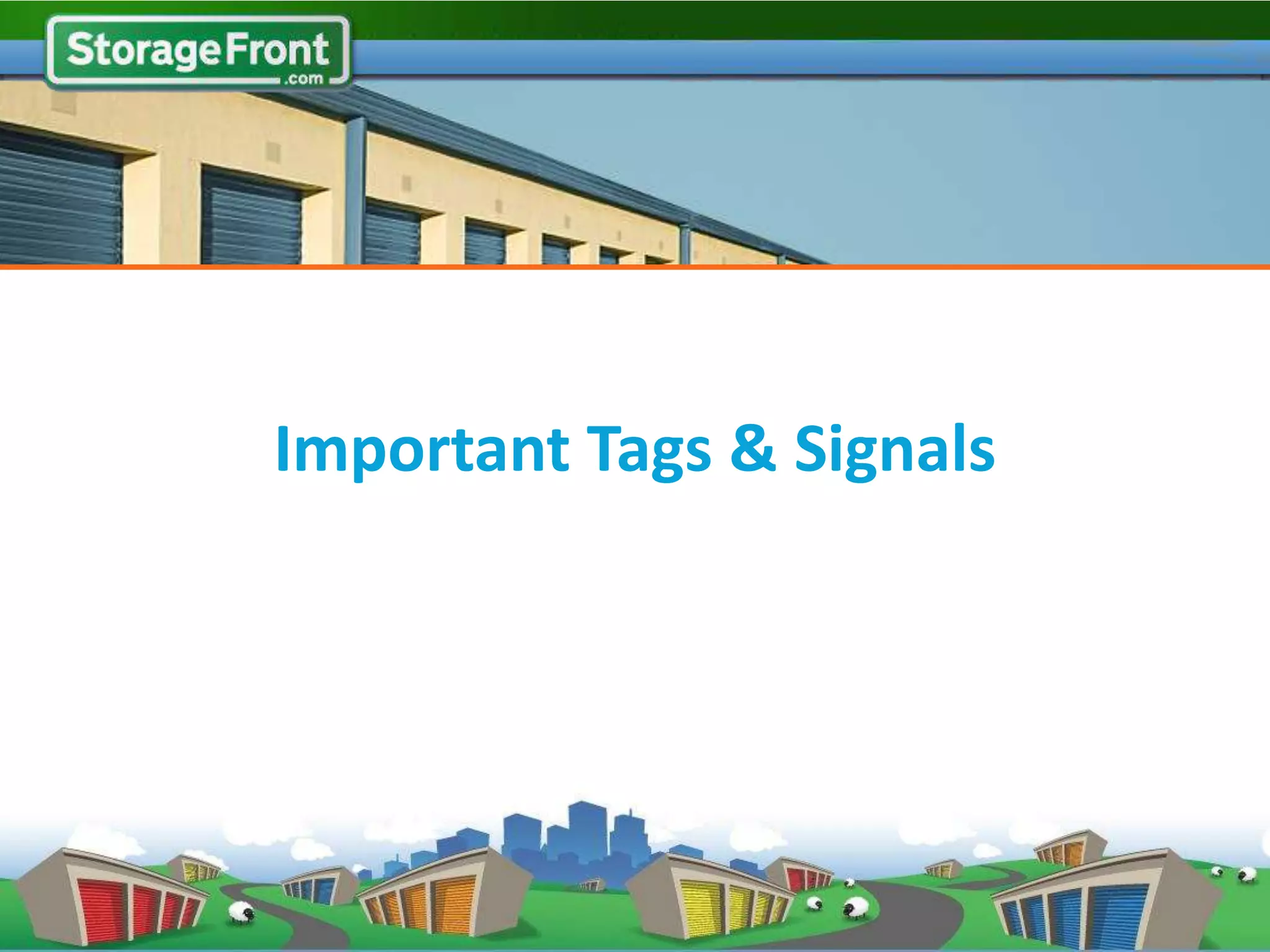 StorageFront .com

Important Tags & Signals